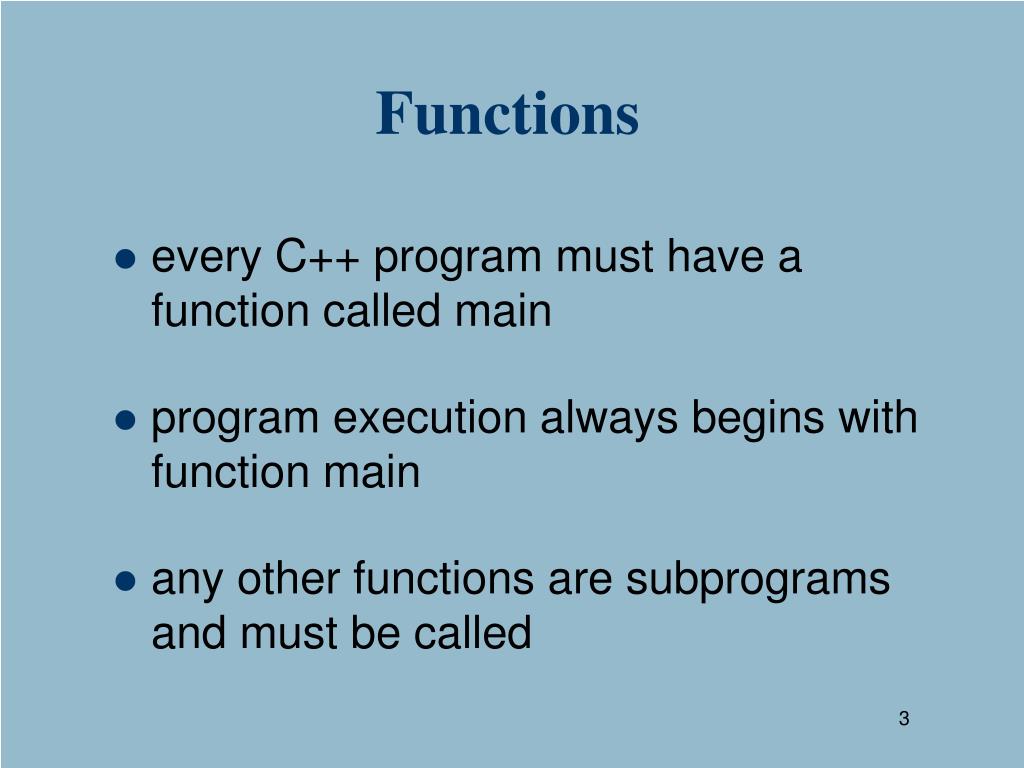 Functions

● every C++ program must have a function called main

● program execution always begins with function main

● any other functions are subprograms and must be called

3